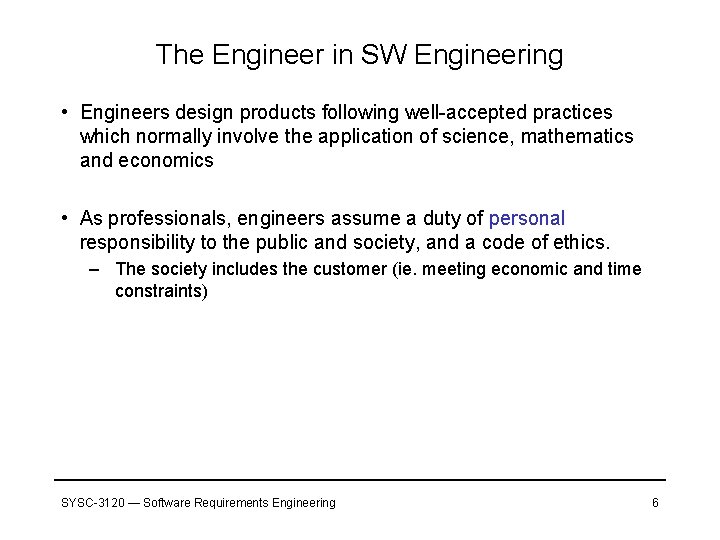 The Engineer in SW Engineering

• Engineers design products following well-accepted practices which normally involve the application of science, mathematics and economics

• As professionals, engineers assume a duty of personal responsibility to the public and society, and a code of ethics.

– The society includes the customer (ie. meeting economic and time constraints)

SYSC-3120 — Software Requirements Engineering

6